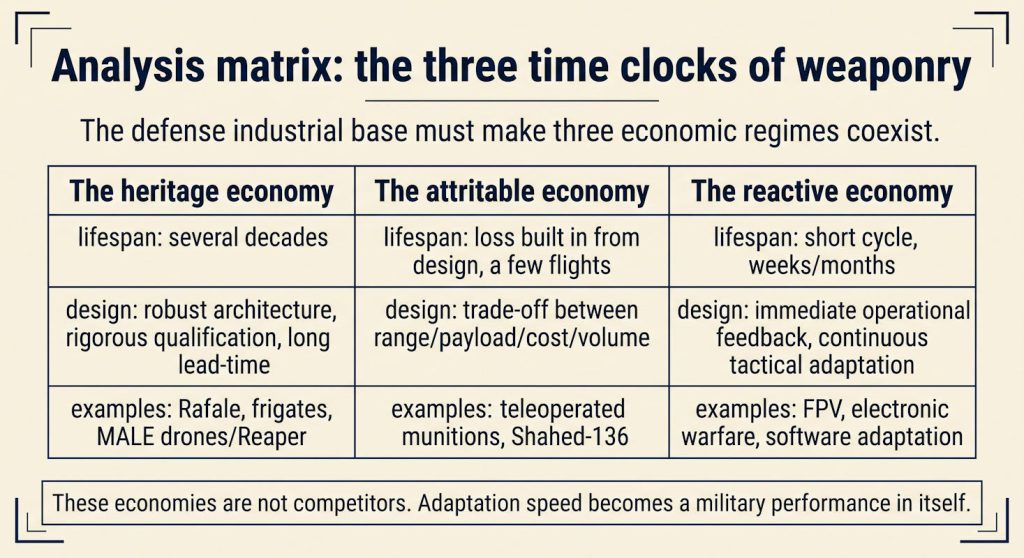 Analysis matrix: the three time clocks of weaponry

The defense industrial base must make three economic regimes coexist.

| The heritage economy | The attritable economy | The reactive economy |
|---|---|---|
| lifespan: several decades | lifespan: loss built in from design, a few flights | lifespan: short cycle, weeks/months |
| design: robust architecture, rigorous qualification, long lead-time | design: trade-off between range/payload/cost/volume | design: immediate operational feedback, continuous tactical adaptation |
| examples: Rafale, frigates, MALE drones/Reaper | examples: teleoperated munitions, Shahed-136 | examples: FPV, electronic warfare, software adaptation |

These economies are not competitors. Adaptation speed becomes a military performance in itself.